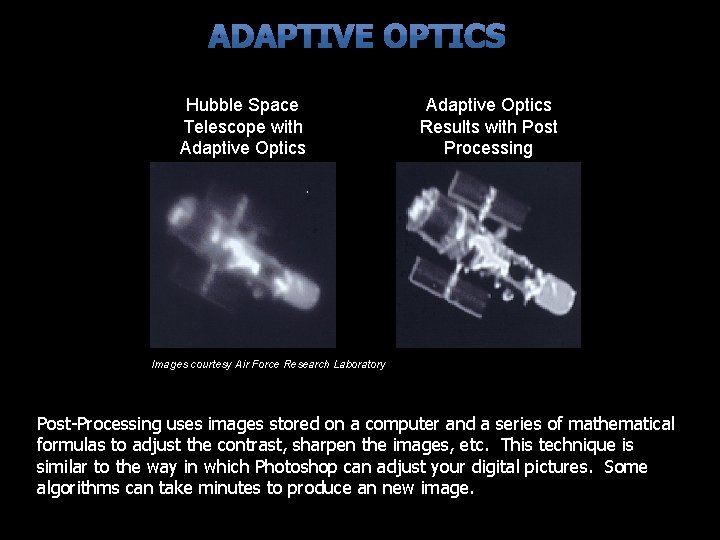 ADAPTIVE OPTICS

Hubble Space Telescope with Adaptive Optics

Adaptive Optics Results with Post Processing

Images courtesy Air Force Research Laboratory

Post-Processing uses images stored on a computer and a series of mathematical formulas to adjust the contrast, sharpen the images, etc. This technique is similar to the way in which Photoshop can adjust your digital pictures. Some algorithms can take minutes to produce an new image.